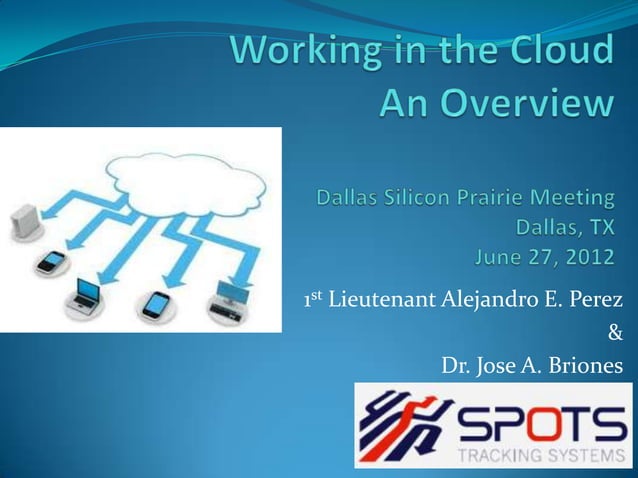 Working in the Cloud
An Overview

Dallas Silicon Prairie Meeting
Dallas, TX
June 27, 2012

1st Lieutenant Alejandro E. Perez
&
Dr. Jose A. Briones

SPOTS
TRACKING SYSTEMS